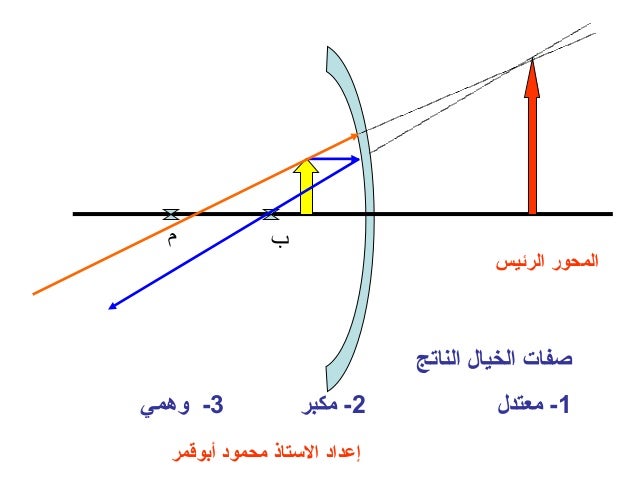 م
ب

المحور الرئيس

صفات الخيال الناتج

1- معتدل
2- مكبر
3- وهمي

إعداد الاستاذ محمود أبوقمر